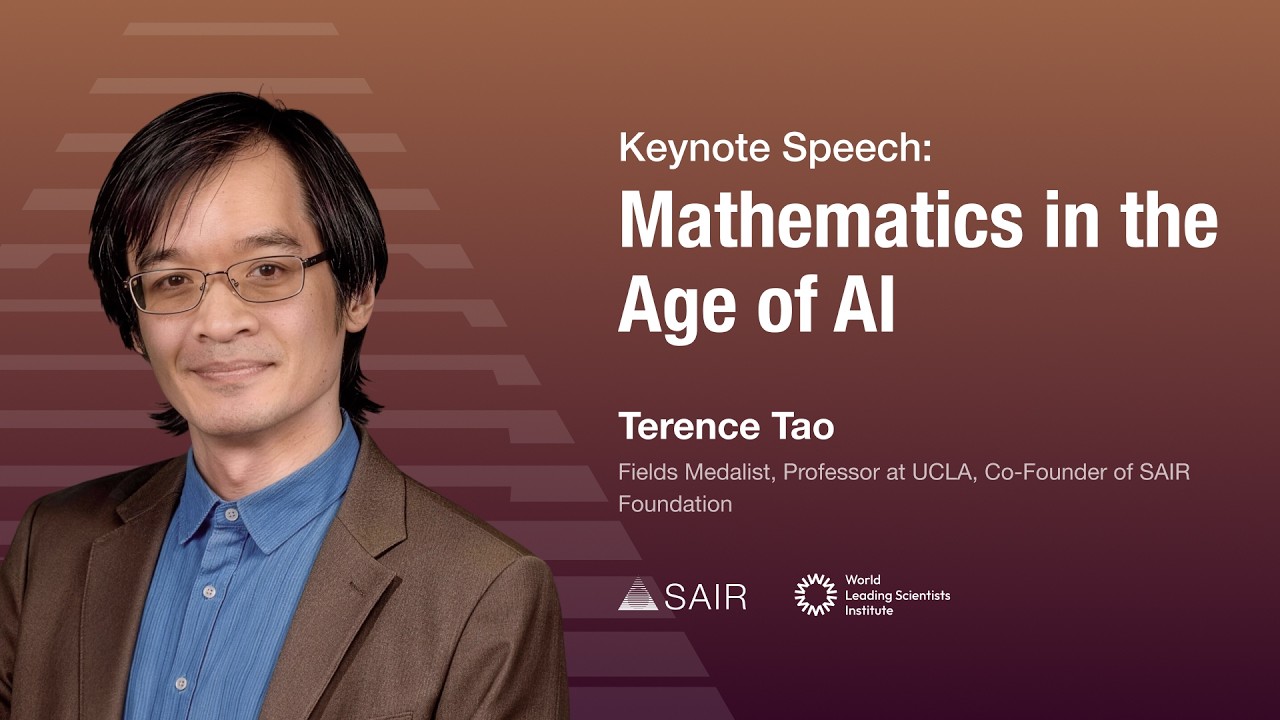 Keynote Speech:
Mathematics in the Age of AI

Terence Tao
Fields Medalist, Professor at UCLA, Co-Founder of SAIR Foundation

SAIR

World Leading Scientists Institute